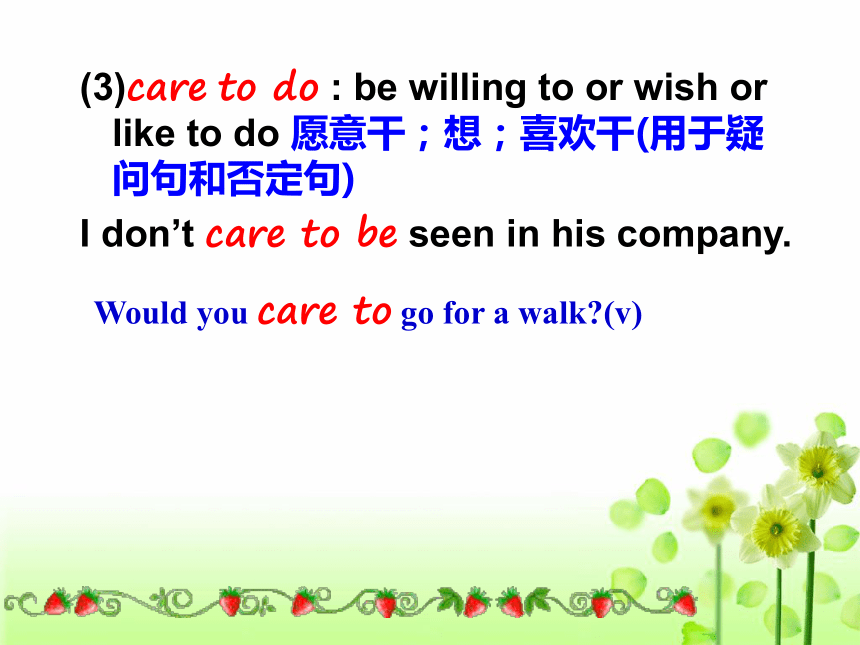 (3)care to do : be willing to or wish or like to do 愿意干；想；喜欢干(用于疑问句和否定句)

I don’t care to be seen in his company.

Would you care to go for a walk?(v)